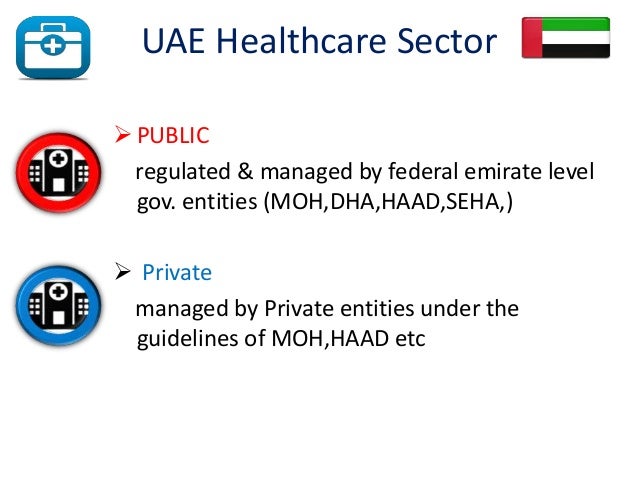 UAE Healthcare Sector

➢ PUBLIC

regulated & managed by federal emirate level gov. entities (MOH,DHA,HAAD,SEHA,)

➢ Private

managed by Private entities under the guidelines of MOH,HAAD etc